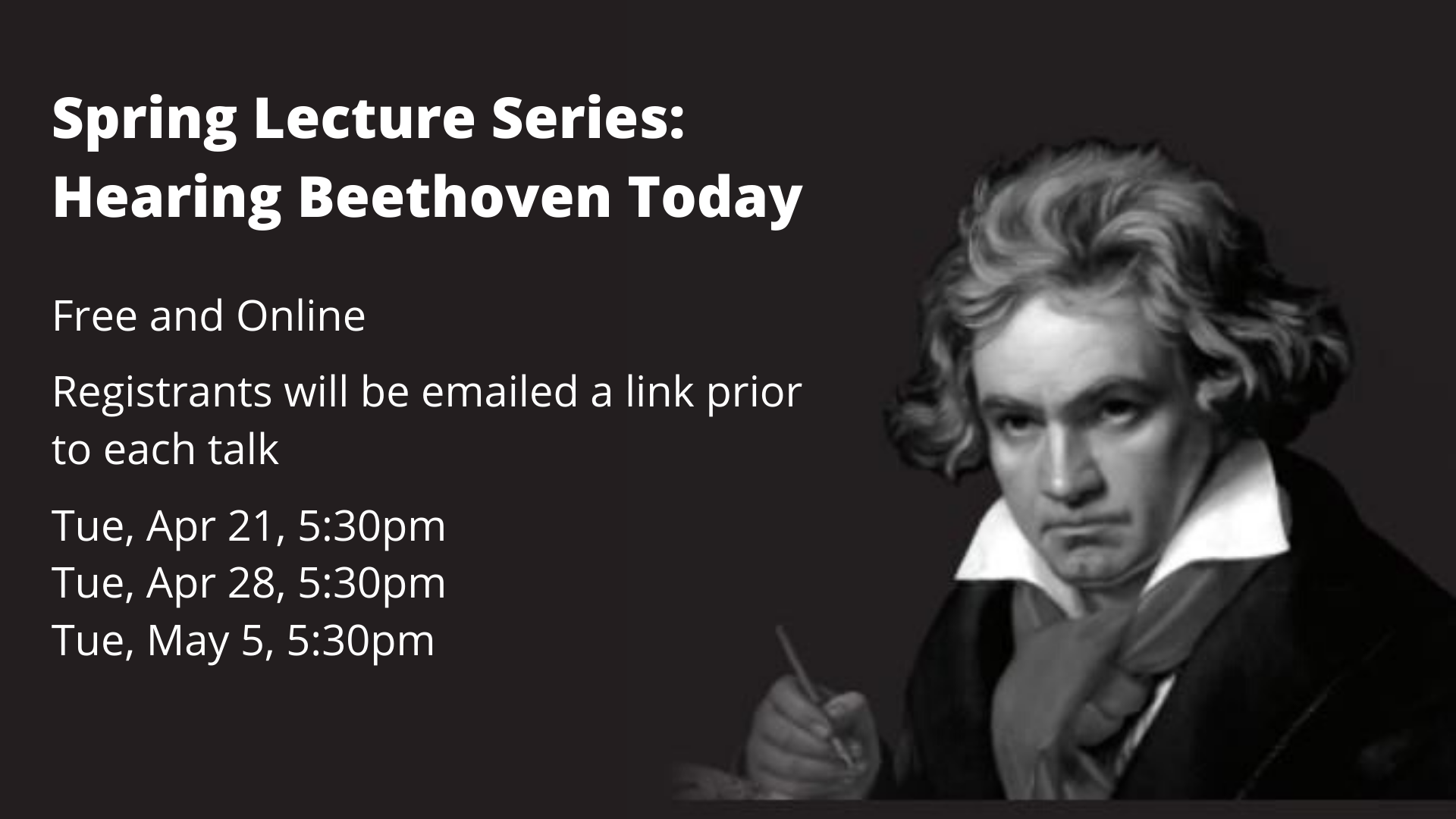 Spring Lecture Series:
Hearing Beethoven Today

Free and Online

Registrants will be emailed a link prior to each talk

Tue, Apr 21, 5:30pm
Tue, Apr 28, 5:30pm
Tue, May 5, 5:30pm